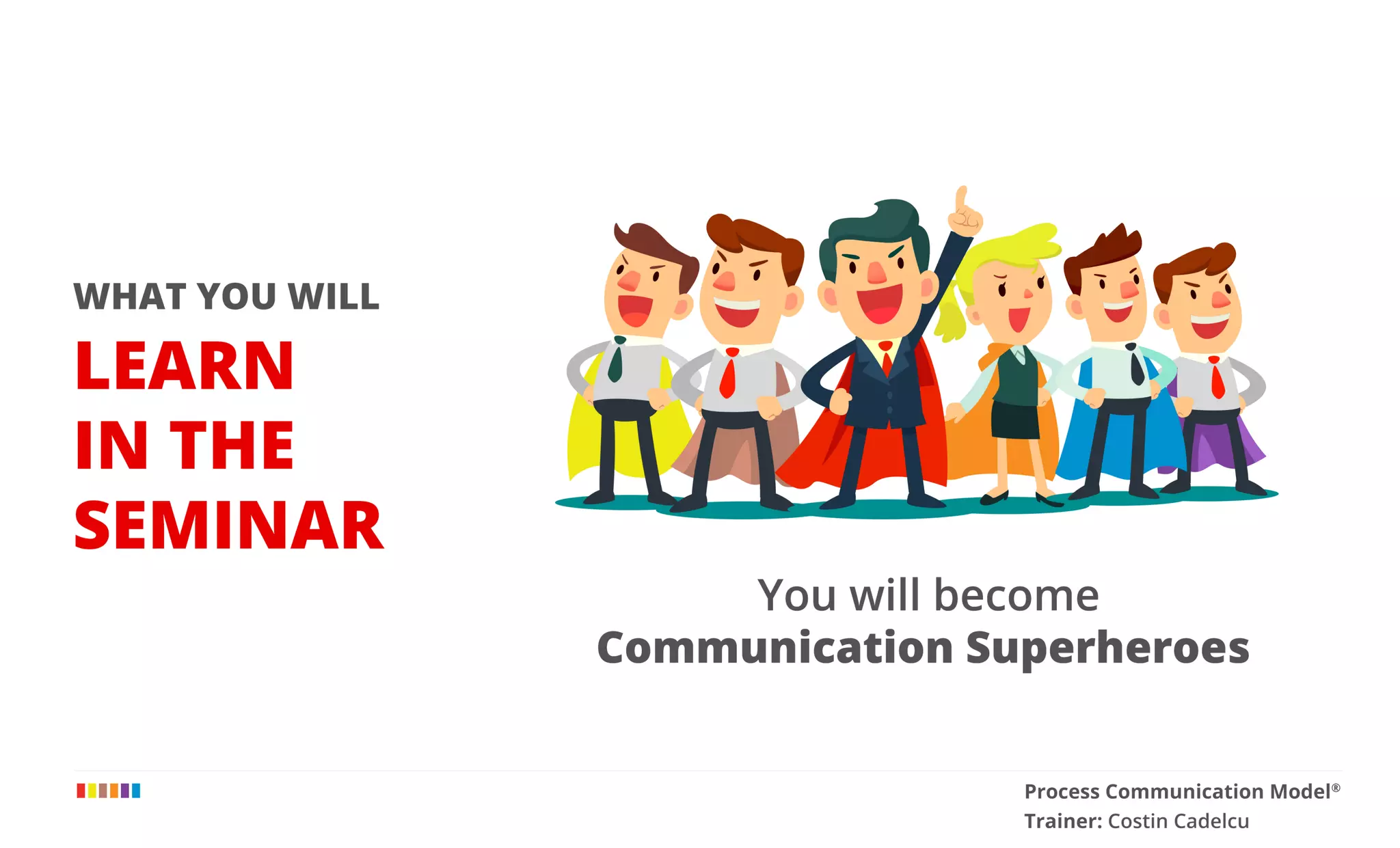 WHAT YOU WILL
LEARN IN THE SEMINAR

You will become
Communication Superheroes

Process Communication Model®
Trainer: Costin Cadelcu